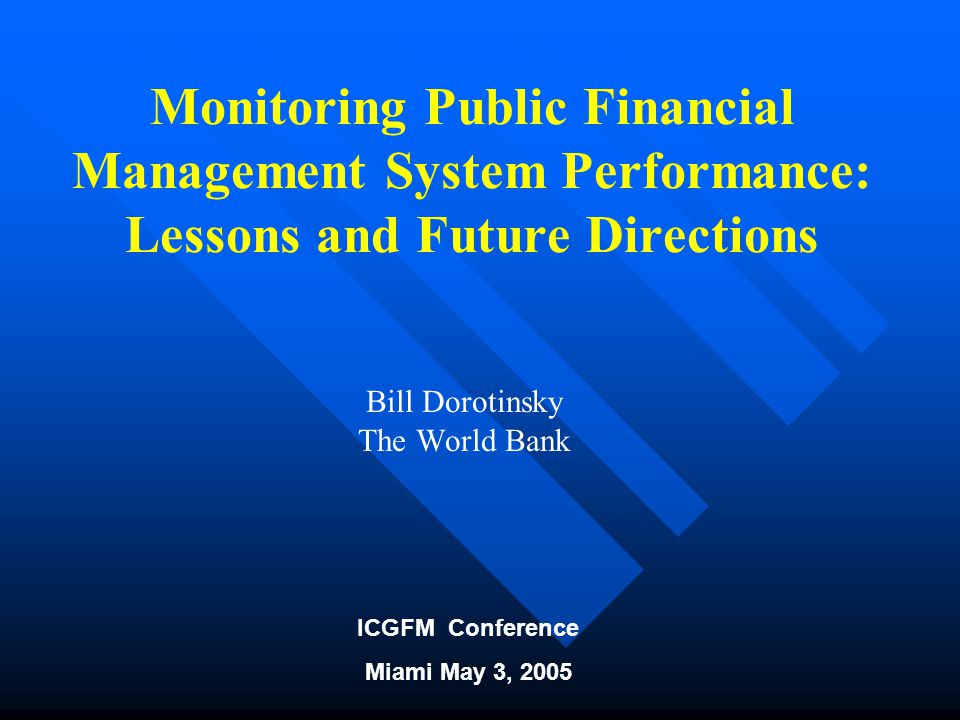 Monitoring Public Financial Management System Performance: Lessons and Future Directions

Bill Dorotinsky
The World Bank

ICGFM Conference
Miami May 3, 2005